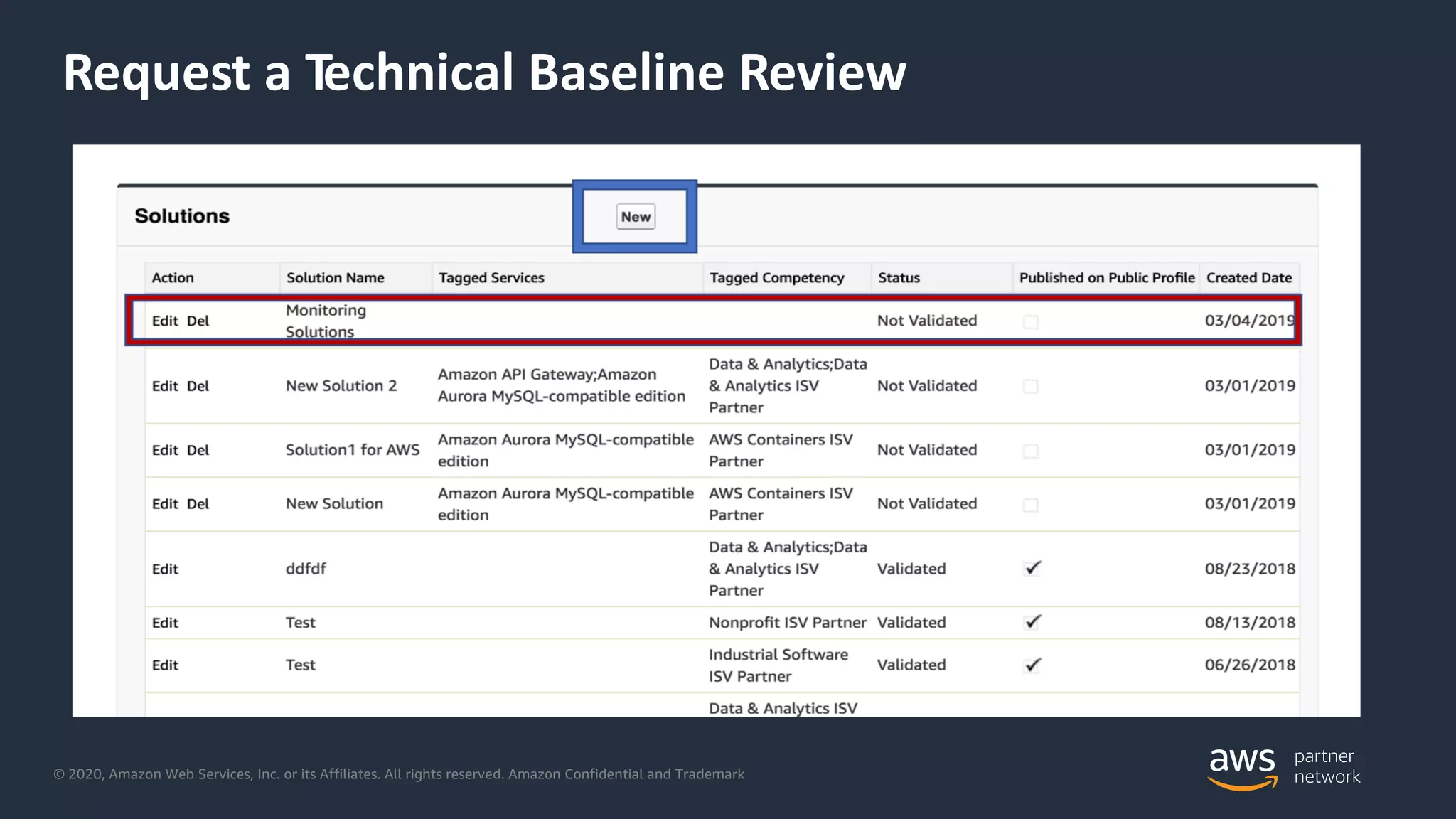 Request a Technical Baseline Review

Solutions

New

| Action | Solution Name | Tagged Services | Tagged Competency | Status | Published on Public Profile | Created Date |
|---|---|---|---|---|---|---|
| Edit Del | Monitoring Solutions | | | Not Validated | | 03/04/2019 |
| Edit Del | New Solution 2 | Amazon API Gateway;Amazon Aurora MySQL-compatible edition | Data & Analytics;Data & Analytics ISV Partner | Not Validated | | 03/01/2019 |
| Edit Del | Solution1 for AWS | Amazon Aurora MySQL-compatible edition | AWS Containers ISV Partner | Not Validated | | 03/01/2019 |
| Edit Del | New Solution | Amazon Aurora MySQL-compatible edition | AWS Containers ISV Partner | Not Validated | | 03/01/2019 |
| Edit | ddfdf | | Data & Analytics;Data & Analytics ISV Partner | Validated | ✓ | 08/23/2018 |
| Edit | Test | | Nonprofit ISV Partner | Validated | ✓ | 08/13/2018 |
| Edit | Test | | Industrial Software ISV Partner | Validated | ✓ | 06/26/2018 |
| | | | Data & Analytics ISV | | | |

© 2020, Amazon Web Services, Inc. or its Affiliates. All rights reserved. Amazon Confidential and Trademark

aws partner network